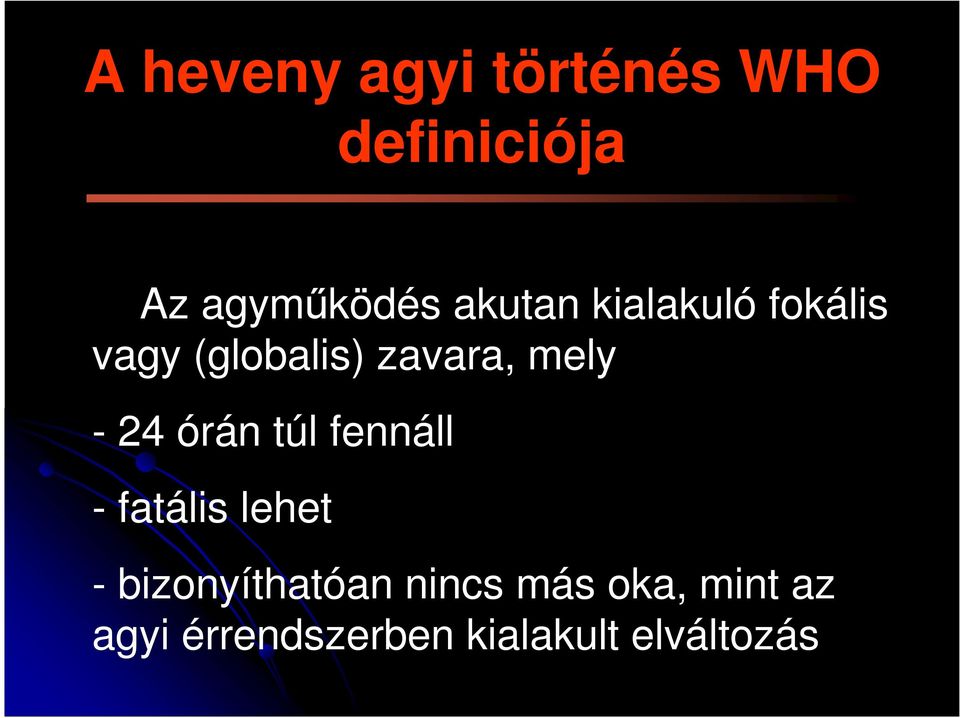 A heveny agyi történés WHO definiciója

Az agyműködés akutan kialakuló fokális vagy (globalis) zavara, mely

- 24 órán túl fennáll

- fatális lehet

- bizonyíthatóan nincs más oka, mint az agyi érrendszerben kialakult elváltozás